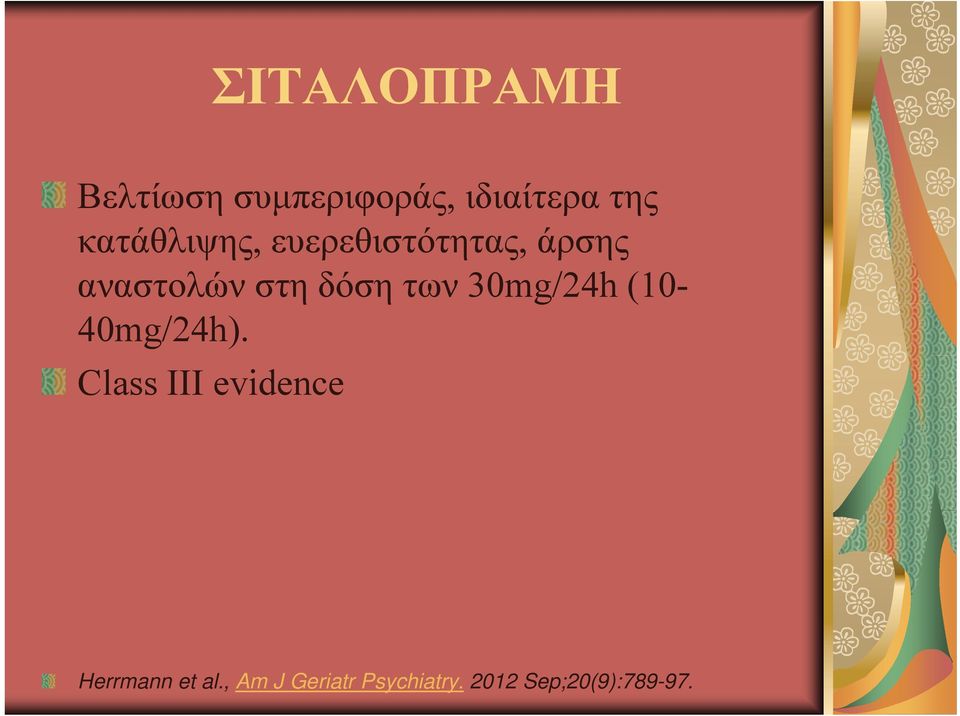 ΣΙΤΑΛΟΠΡΑΜΗ

Βελτίωση συμπεριφοράς, ιδιαίτερα της κατάθλιψης, ευερεθιστότητας, άρσης αναστολών στη δόση των 30mg/24h (10-40mg/24h).

Class III evidence

Herrmann et al., Am J Geriatr Psychiatry. 2012 Sep;20(9):789-97.